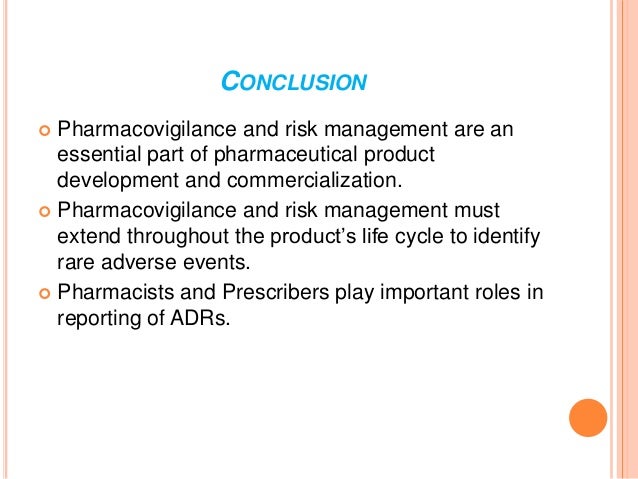 CONCLUSION

Pharmacovigilance and risk management are an essential part of pharmaceutical product development and commercialization.

Pharmacovigilance and risk management must extend throughout the product's life cycle to identify rare adverse events.

Pharmacists and Prescribers play important roles in reporting of ADRs.